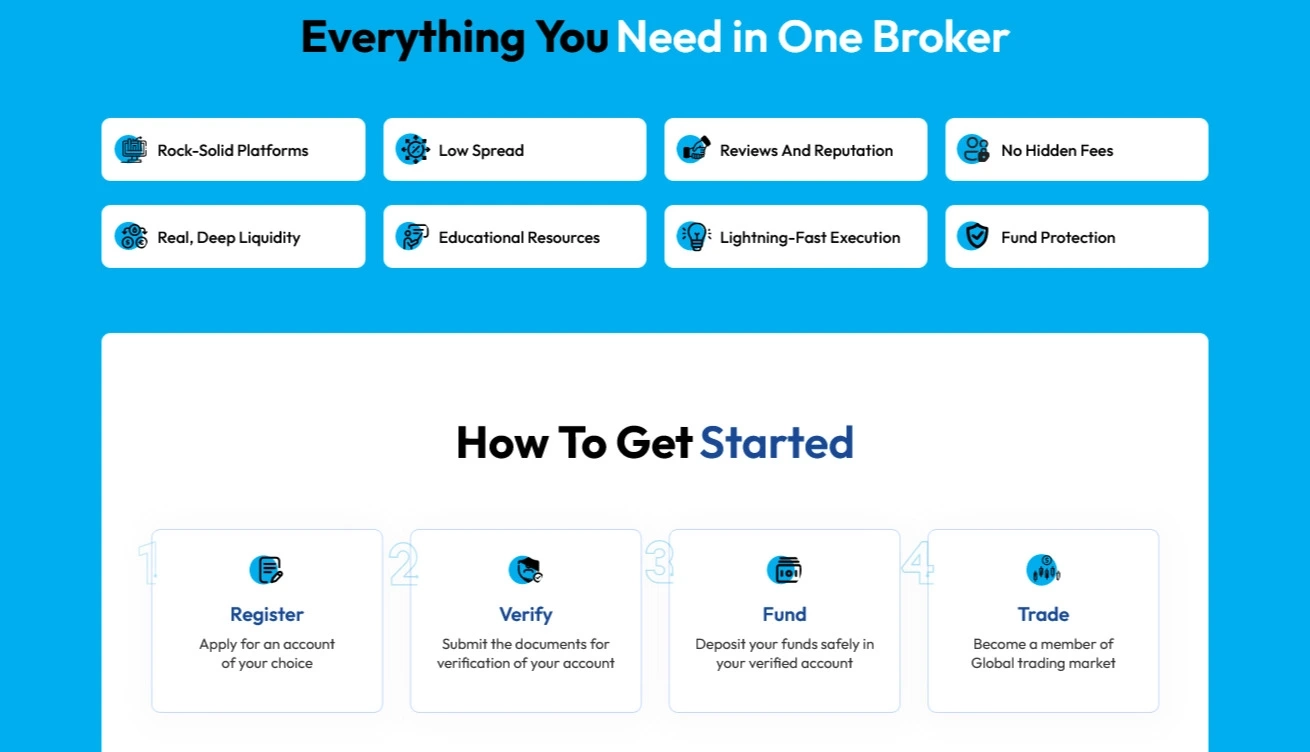 Everything You Need in One Broker

Rock-Solid Platforms

Low Spread

Reviews And Reputation

No Hidden Fees

Real, Deep Liquidity

Educational Resources

Lightning-Fast Execution

Fund Protection

How To Get Started

1

Register

Apply for an account of your choice

2

Verify

Submit the documents for verification of your account

3

Fund

Deposit your funds safely in your verified account

4

Trade

Become a member of Global trading market